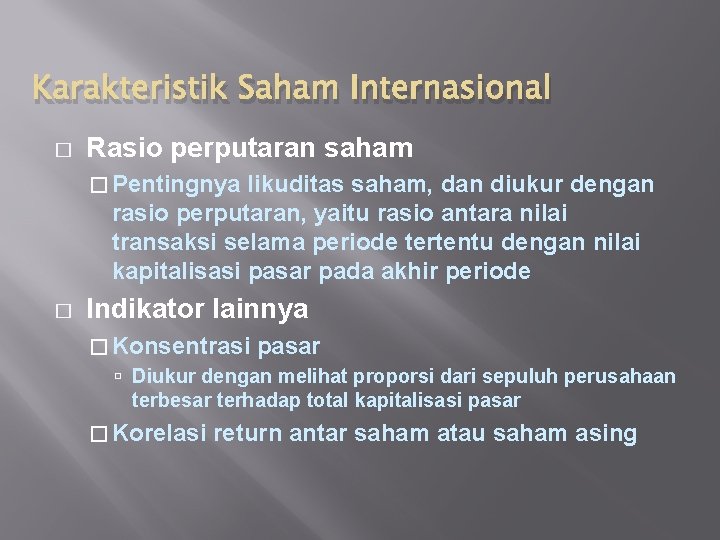 Karakteristik Saham Internasional

Rasio perputaran saham

Pentingnya likuditas saham, dan diukur dengan rasio perputaran, yaitu rasio antara nilai transaksi selama periode tertentu dengan nilai kapitalisasi pasar pada akhir periode

Indikator lainnya

Konsentrasi pasar

Diukur dengan melihat proporsi dari sepuluh perusahaan terbesar terhadap total kapitalisasi pasar

Korelasi return antar saham atau saham asing